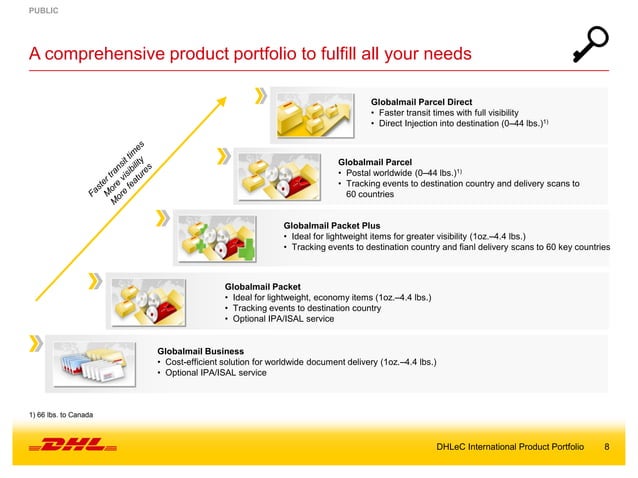 PUBLIC

A comprehensive product portfolio to fulfill all your needs

Faster transit times
More visibility
More features

Globalmail Parcel Direct
• Faster transit times with full visibility
• Direct Injection into destination (0–44 lbs.)$^{1)}$

Globalmail Parcel
• Postal worldwide (0–44 lbs.)$^{1)}$
• Tracking events to destination country and delivery scans to 60 countries

Globalmail Packet Plus
• Ideal for lightweight items for greater visibility (1oz.–4.4 lbs.)
• Tracking events to destination country and fianl delivery scans to 60 key countries

Globalmail Packet
• Ideal for lightweight, economy items (1oz.–4.4 lbs.)
• Tracking events to destination country
• Optional IPA/ISAL service

Globalmail Business
• Cost-efficient solution for worldwide document delivery (1oz.–4.4 lbs.)
• Optional IPA/ISAL service

1) 66 lbs. to Canada

DHL

DHLeC International Product Portfolio 8